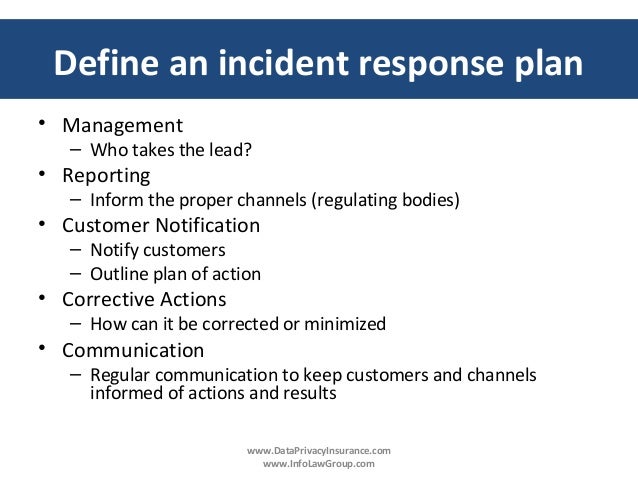 Define an incident response plan

• Management
– Who takes the lead?
• Reporting
– Inform the proper channels (regulating bodies)
• Customer Notification
– Notify customers
– Outline plan of action
• Corrective Actions
– How can it be corrected or minimized
• Communication
– Regular communication to keep customers and channels informed of actions and results

www.DataPrivacyInsurance.com
www.InfoLawGroup.com